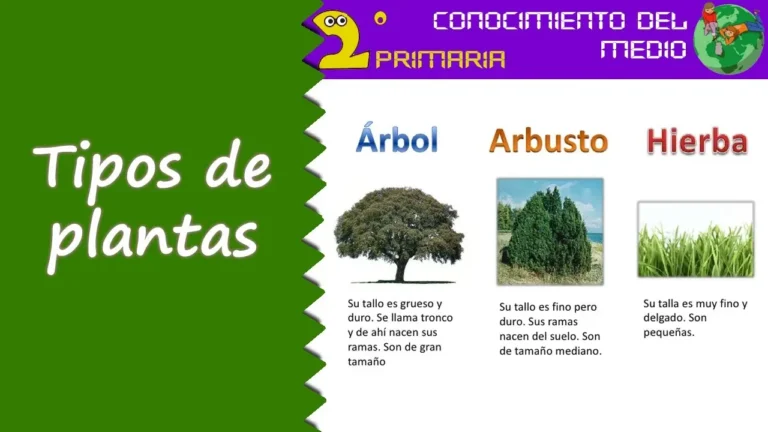 Tipos de plantas

2° PRIMARIA

CONOCIMIENTO DEL MEDIO

Árbol

Su tallo es grueso y duro. Se llama tronco y de ahí nacen sus ramas. Son de gran tamaño

Arbusto

Su tallo es fino pero duro. Sus ramas nacen del suelo. Son de tamaño mediano.

Hierba

Su talla es muy fino y delgado. Son pequeñas.